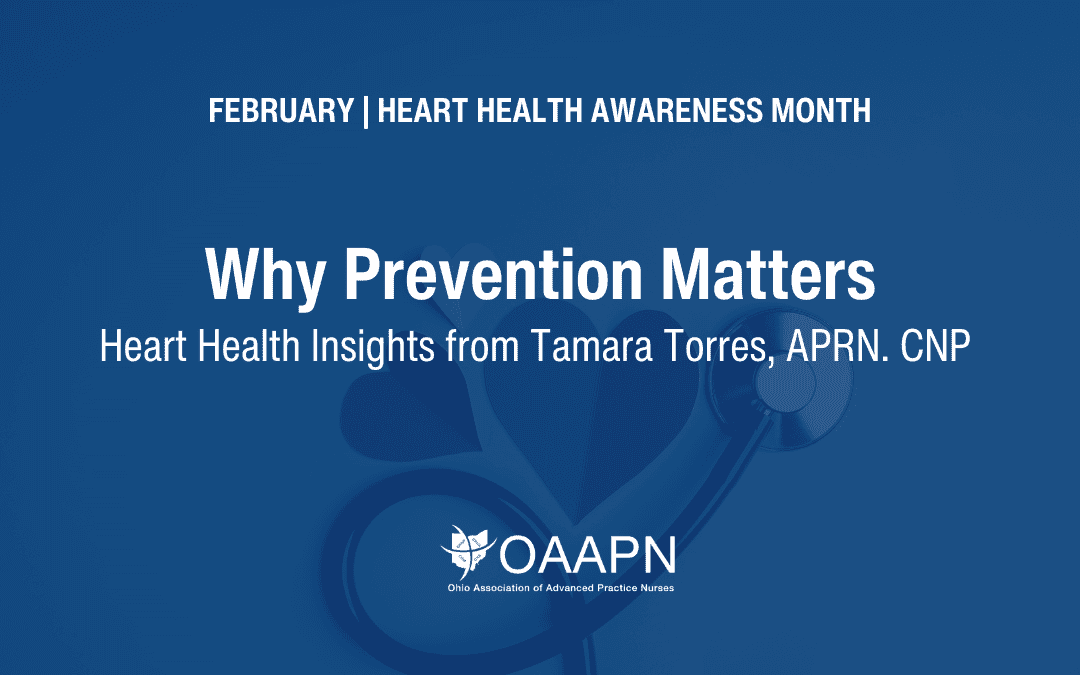 FEBRUARY | HEART HEALTH AWARENESS MONTH

Why Prevention Matters
Heart Health Insights from Tamara Torres, APRN. CNP

OAAPN
Ohio Association of Advanced Practice Nurses